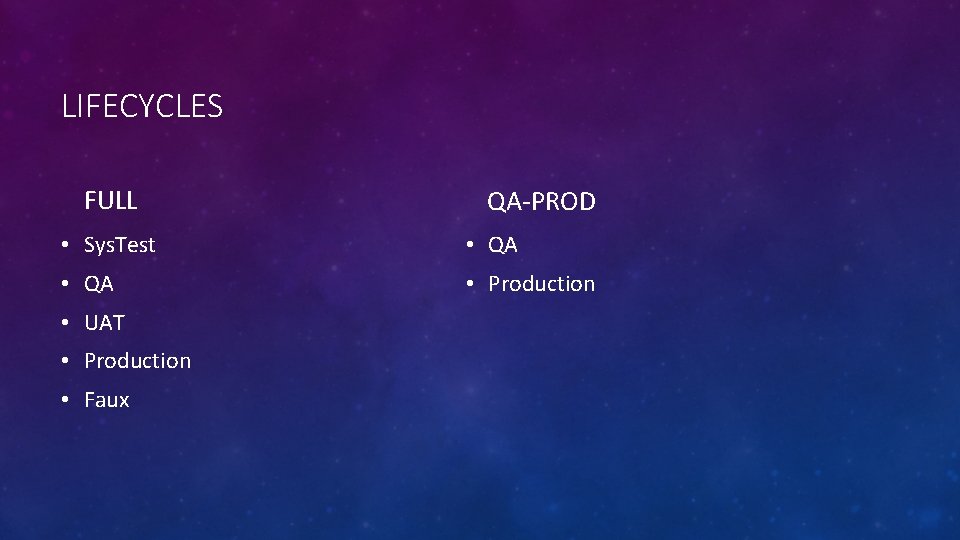 LIFECYCLES

FULL

• SysTest
• QA
• UAT
• Production
• Faux

QA-PROD

• QA
• Production